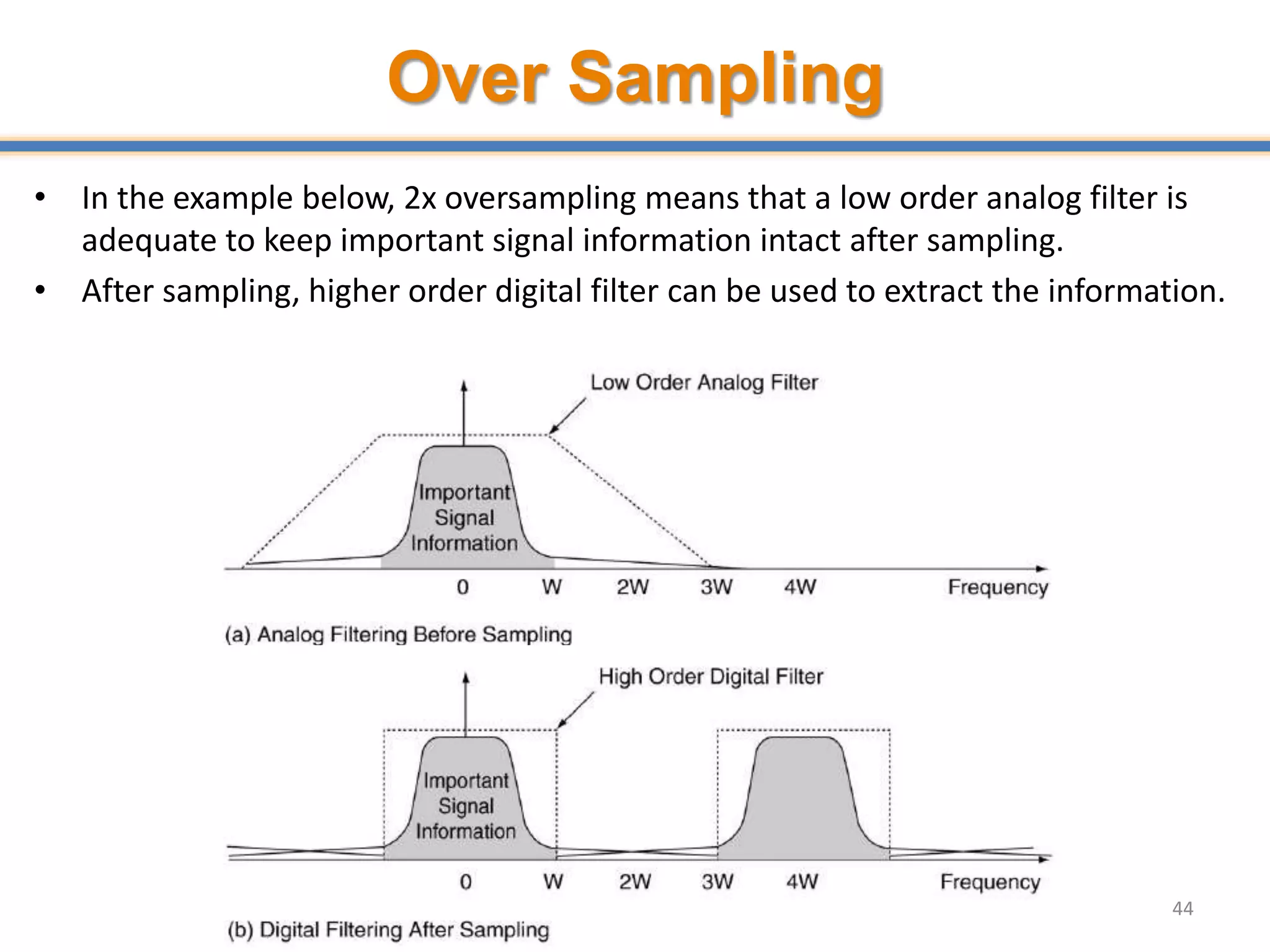 Over Sampling

• In the example below, 2x oversampling means that a low order analog filter is adequate to keep important signal information intact after sampling.

• After sampling, higher order digital filter can be used to extract the information.

Low Order Analog Filter

Important Signal Information

0 W 2W 3W 4W Frequency

(a) Analog Filtering Before Sampling

High Order Digital Filter

Important Signal Information

0 W 2W 3W 4W Frequency

(b) Digital Filtering After Sampling

44